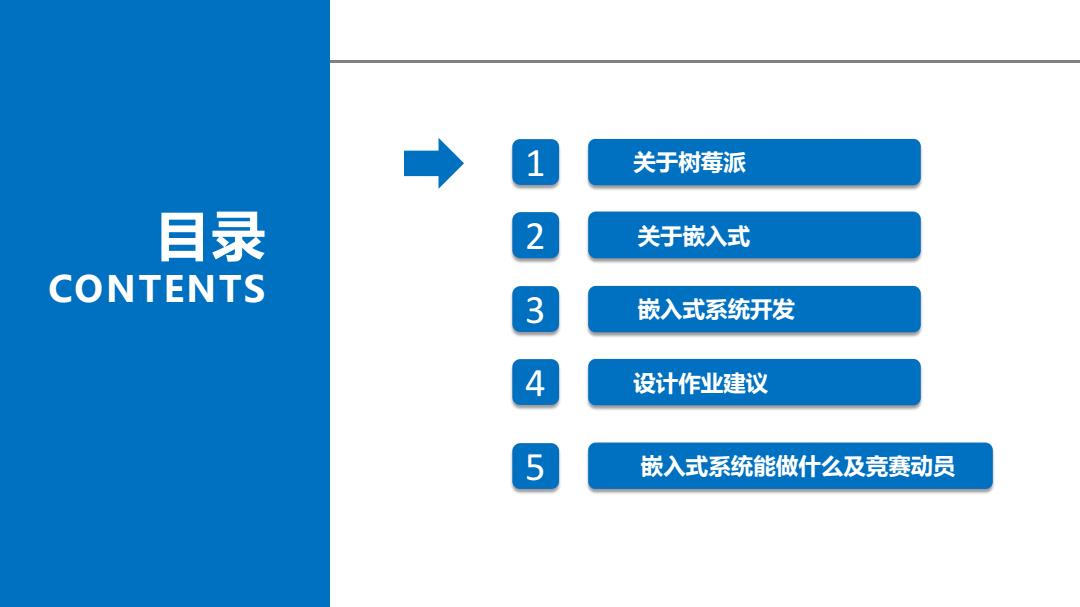 目录
CONTENTS

1 关于树莓派

2 关于嵌入式

3 嵌入式系统开发

4 设计作业建议

5 嵌入式系统能做什么及竞赛动员